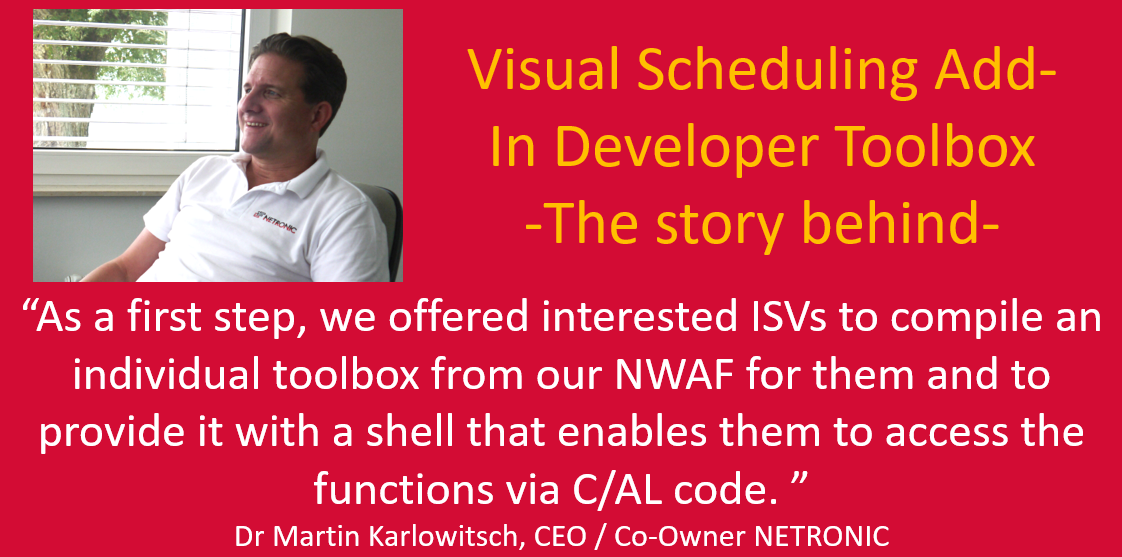 NETRONIC

Visual Scheduling Add-In Developer Toolbox -The story behind-

“As a first step, we offered interested ISVs to compile an individual toolbox from our NWAF for them and to provide it with a shell that enables them to access the functions via C/AL code. ”

Dr Martin Karlowitsch, CEO / Co-Owner NETRONIC